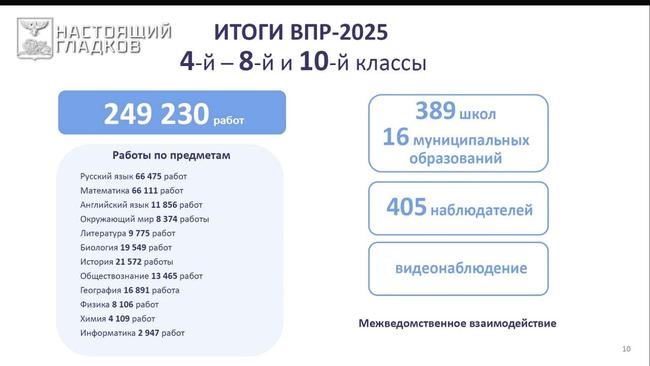 НАСТОЯЩИЙ ГЛАДКОВ

ИТОГИ ВПР-2025
4-й – 8-й и 10-й классы

249 230 работ

Работы по предметам

Русский язык 66 475 работ
Математика 66 111 работ
Английский язык 11 856 работ
Окружающий мир 8 374 работы
Литература 9 775 работ
Биология 19 549 работ
История 21 572 работы
Обществознание 13 465 работ
География 16 891 работа
Физика 8 106 работ
Химия 4 109 работ
Информатика 2 947 работ

389 школ
16 муниципальных образований

405 наблюдателей

видеонаблюдение

Межведомственное взаимодействие

10